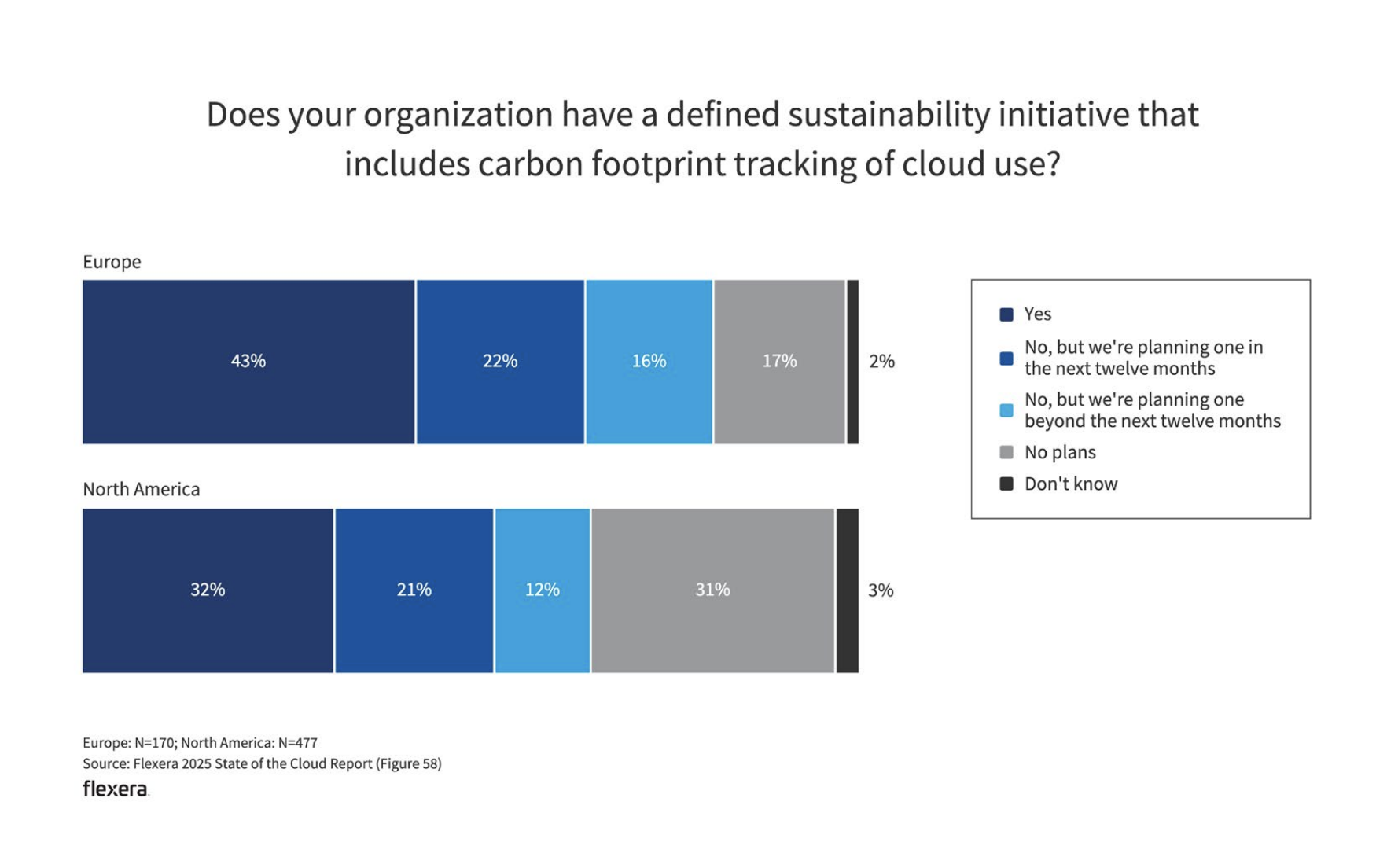 Does your organization have a defined sustainability initiative that includes carbon footprint tracking of cloud use?

Europe

43% 22% 16% 17% 2%

North America

32% 21% 12% 31% 3%

Yes

No, but we're planning one in the next twelve months

No, but we're planning one beyond the next twelve months

No plans

Don't know

Europe: N=170; North America: N=477
Source: Flexera 2025 State of the Cloud Report (Figure 58)

flexera